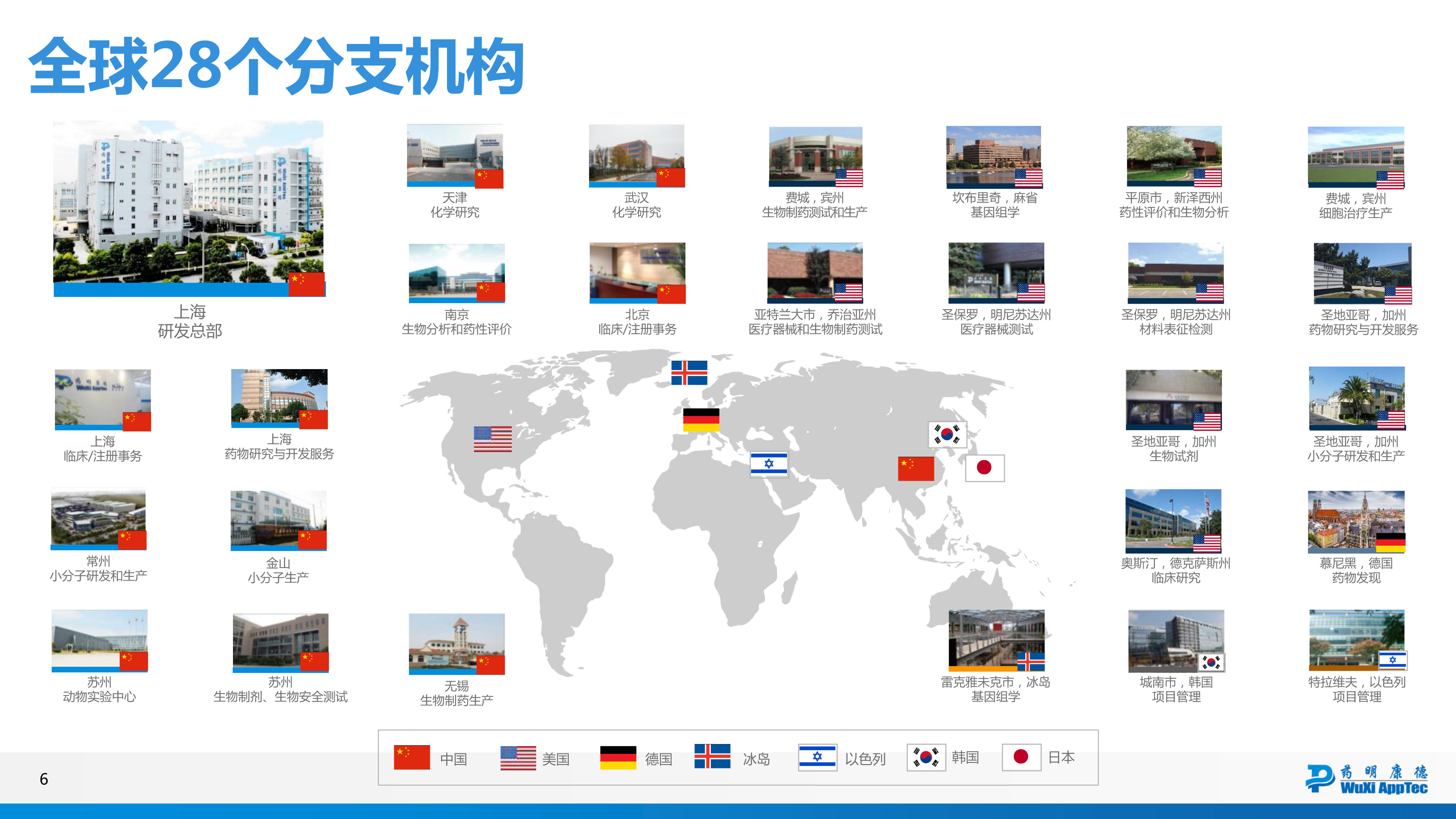 全球28个分支机构

上海
研发总部

天津
化学研究

武汉
化学研究

费城，宾州
生物制药测试和生产

坎布里奇，麻省
基因组学

平原市，新泽西州
药性评价和生物分析

费城，宾州
细胞治疗生产

南京
生物分析和药性评价

北京
临床/注册事务

亚特兰大市，乔治亚州
医疗器械和生物制药测试

圣保罗，明尼苏达州
医疗器械测试

圣保罗，明尼苏达州
材料表征检测

圣地亚哥，加州
药物研究与开发服务

上海
临床/注册事务

上海
药物研究与开发服务

圣地亚哥，加州
生物试剂

圣地亚哥，加州
小分子研发和生产

常州
小分子研发和生产

金山
小分子生产

奥斯汀，德克萨斯州
临床研究

慕尼黑，德国
药物发现

苏州
动物实验中心

苏州
生物制剂、生物安全测试

无锡
生物制药生产

雷克雅未克市，冰岛
基因组学

城南市，韩国
项目管理

特拉维夫，以色列
项目管理

中国 美国 德国 冰岛 以色列 韩国 日本

6

药明康德
WuXi AppTec